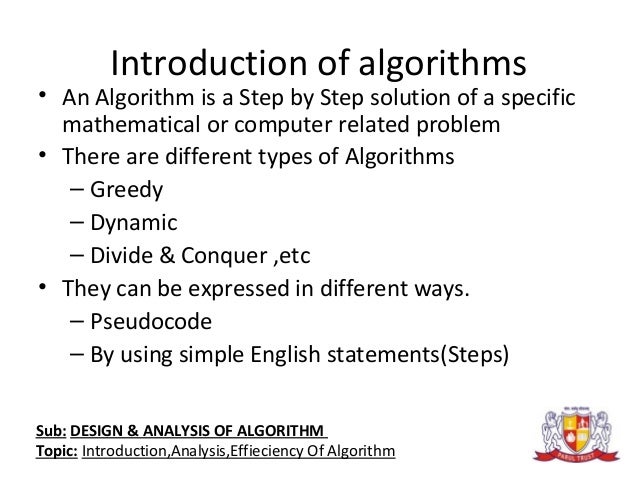 Introduction of algorithms

• An Algorithm is a Step by Step solution of a specific mathematical or computer related problem
• There are different types of Algorithms
– Greedy
– Dynamic
– Divide & Conquer ,etc
• They can be expressed in different ways.
– Pseudocode
– By using simple English statements(Steps)

Sub: DESIGN & ANALYSIS OF ALGORITHM
Topic: Introduction,Analysis,Effieciency Of Algorithm

PARUL TRUST